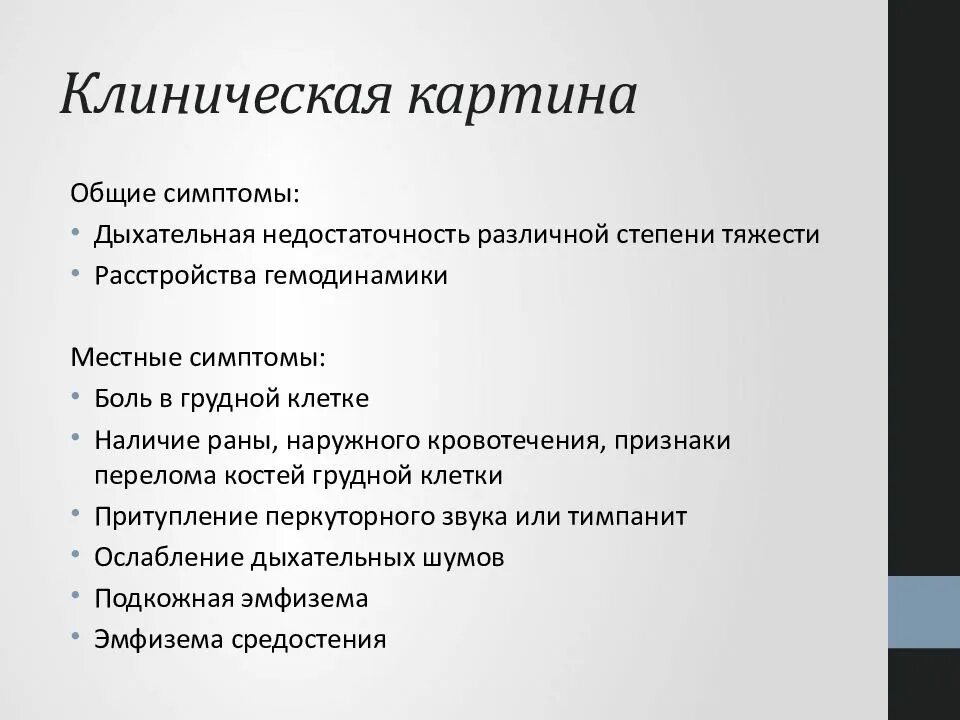 Клиническая картина

Общие симптомы:
• Дыхательная недостаточность различной степени тяжести
• Расстройства гемодинамики

Местные симптомы:
• Боль в грудной клетке
• Наличие раны, наружного кровотечения, признаки перелома костей грудной клетки
• Притупление перкуторного звука или тимпанит
• Ослабление дыхательных шумов
• Подкожная эмфизема
• Эмфизема средостения